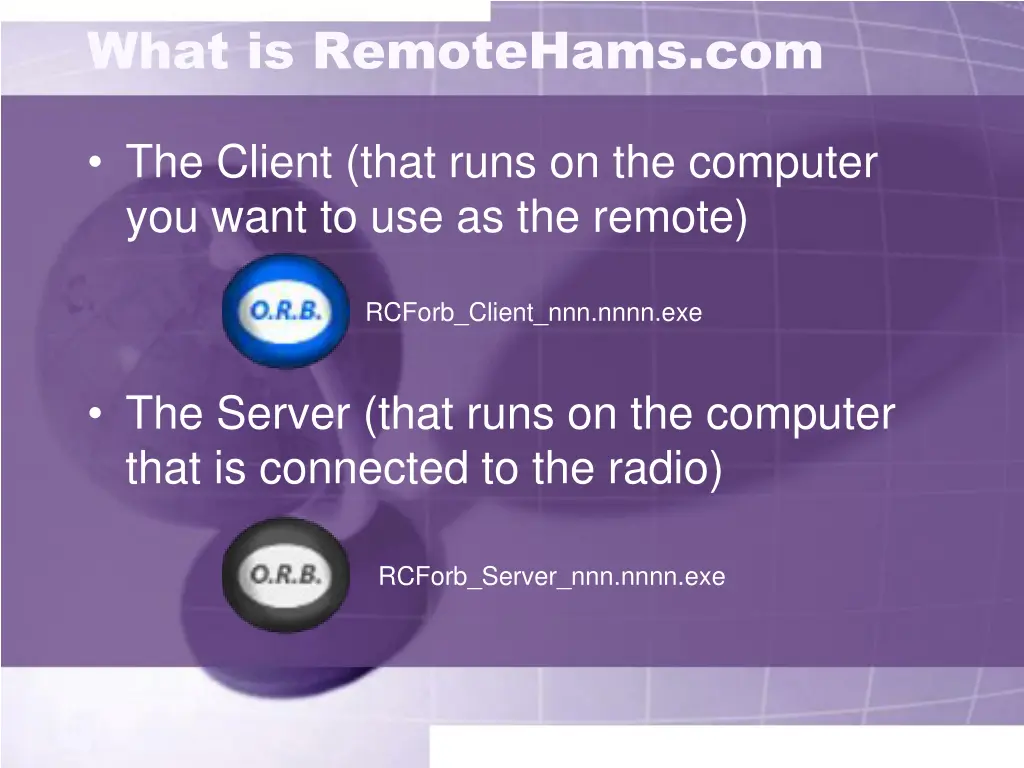 What is RemoteHams.com

• The Client (that runs on the computer you want to use as the remote)

O.R.B.

RCForb_Client_nnn.nnnn.exe

• The Server (that runs on the computer that is connected to the radio)

O.R.B.

RCForb_Server_nnn.nnnn.exe